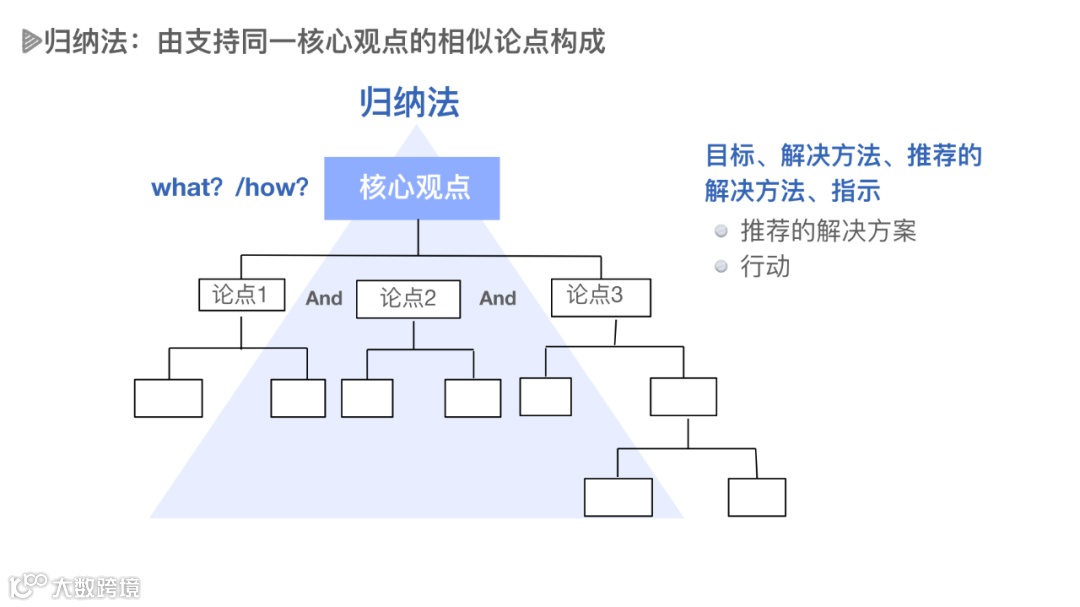 归纳法：由支持同一核心观点的相似论点构成

归纳法

what? /how?

核心观点

论点1 And 论点2 And 论点3

目标、解决方法、推荐的解决方法、指示

推荐的解决方案

行动

大数跨境